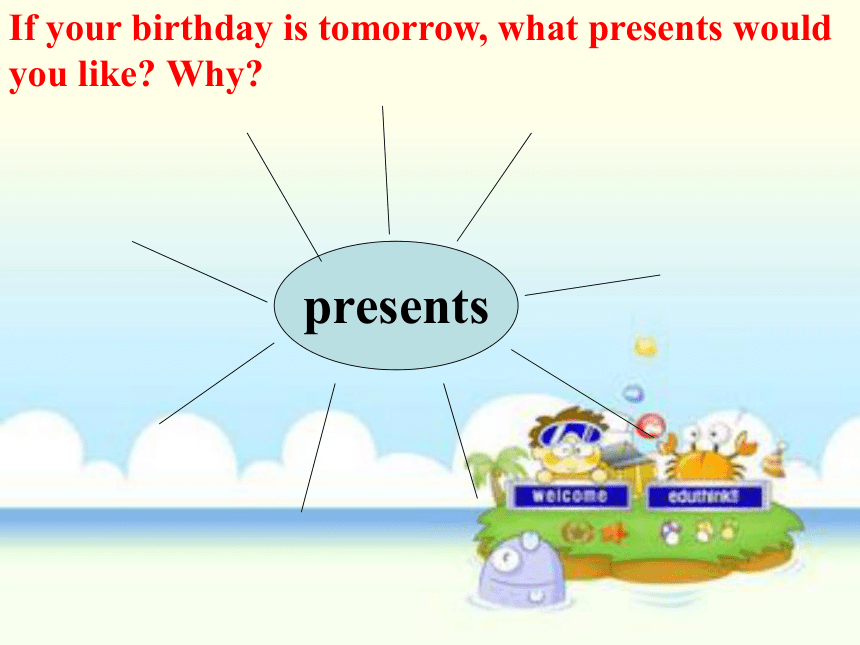 If your birthday is tomorrow, what presents would you like? Why?

presents

welcome

eduthink!